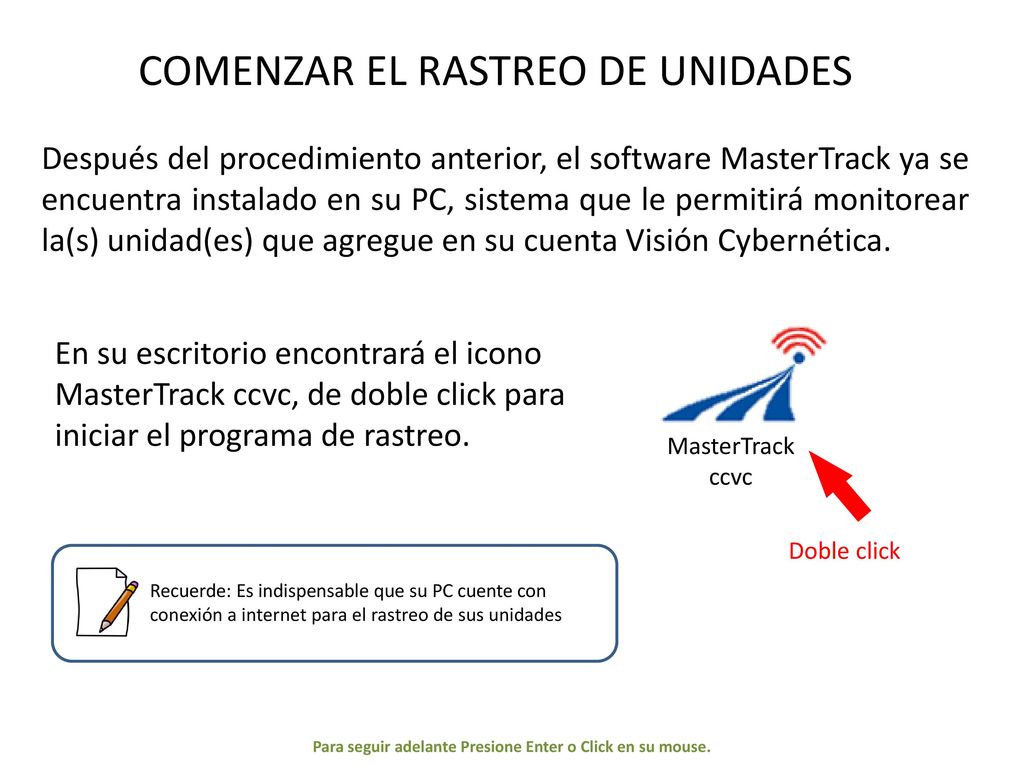 COMENZAR EL RASTREO DE UNIDADES

Después del procedimiento anterior, el software MasterTrack ya se encuentra instalado en su PC, sistema que le permitirá monitorear la(s) unidad(es) que agregue en su cuenta Visión Cybernética.

En su escritorio encontrará el icono MasterTrack ccvc, de doble click para iniciar el programa de rastreo.

MasterTrack ccvc

Doble click

Recuerde: Es indispensable que su PC cuente con conexión a internet para el rastreo de sus unidades

Para seguir adelante Presione Enter o Click en su mouse.